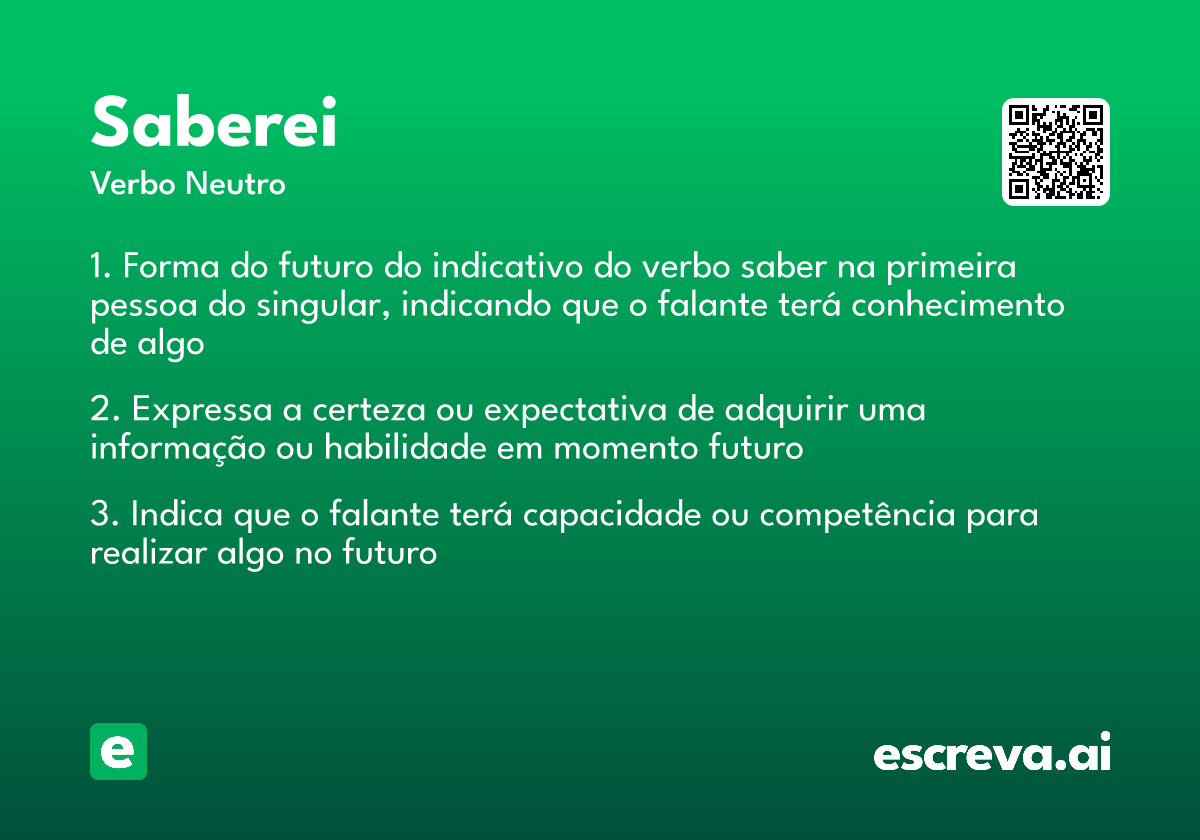 Saberei
Verbo Neutro

1. Forma do futuro do indicativo do verbo saber na primeira pessoa do singular, indicando que o falante terá conhecimento de algo

2. Expressa a certeza ou expectativa de adquirir uma informação ou habilidade em momento futuro

3. Indica que o falante terá capacidade ou competência para realizar algo no futuro

e

escreva.ai